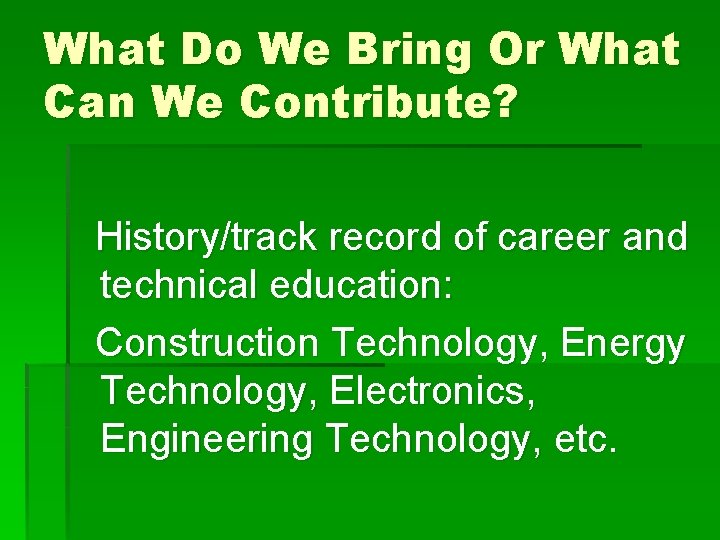 What Do We Bring Or What Can We Contribute?

History/track record of career and technical education:

Construction Technology, Energy Technology, Electronics, Engineering Technology, etc.